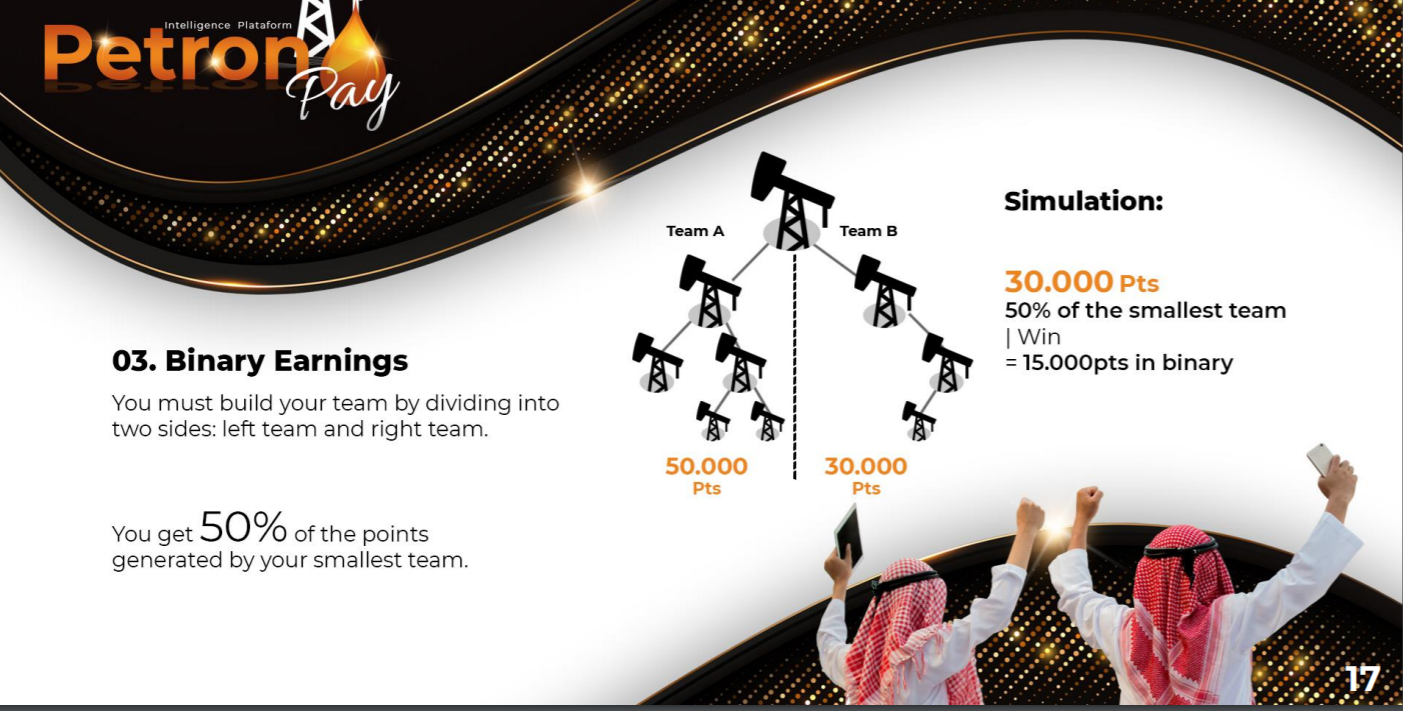 Intelligence Plataform
Petron Pay

03. Binary Earnings

You must build your team by dividing into two sides: left team and right team.

You get 50% of the points generated by your smallest team.

Team A

Team B

50.000 Pts

30.000 Pts

Simulation:

30.000 Pts
50% of the smallest team
| Win
= 15.000pts in binary

17